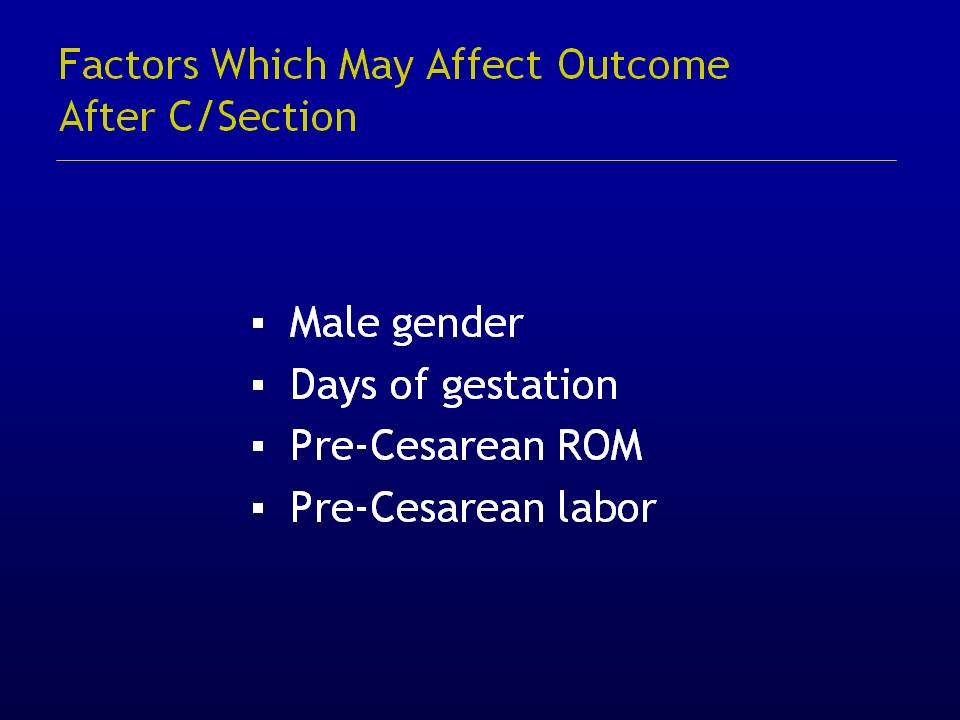 Factors Which May Affect Outcome After C/Section

▪ Male gender
▪ Days of gestation
▪ Pre-Cesarean ROM
▪ Pre-Cesarean labor